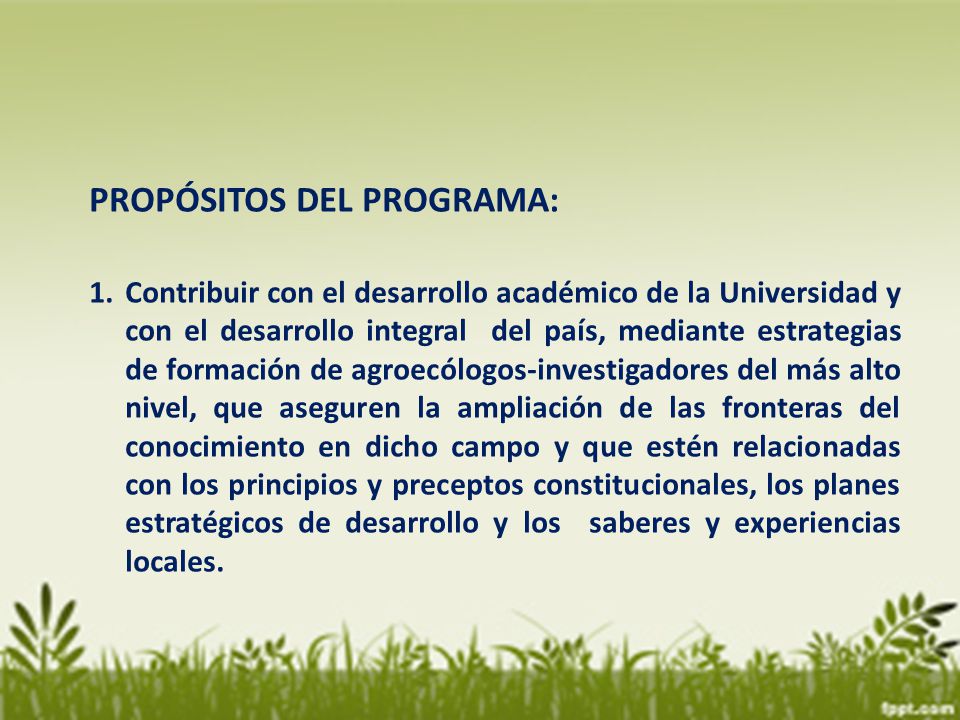 PROPÓSITOS DEL PROGRAMA:

1. Contribuir con el desarrollo académico de la Universidad y con el desarrollo integral del país, mediante estrategias de formación de agroecólogos-investigadores del más alto nivel, que aseguren la ampliación de las fronteras del conocimiento en dicho campo y que estén relacionadas con los principios y preceptos constitucionales, los planes estratégicos de desarrollo y los saberes y experiencias locales.

fppt.com